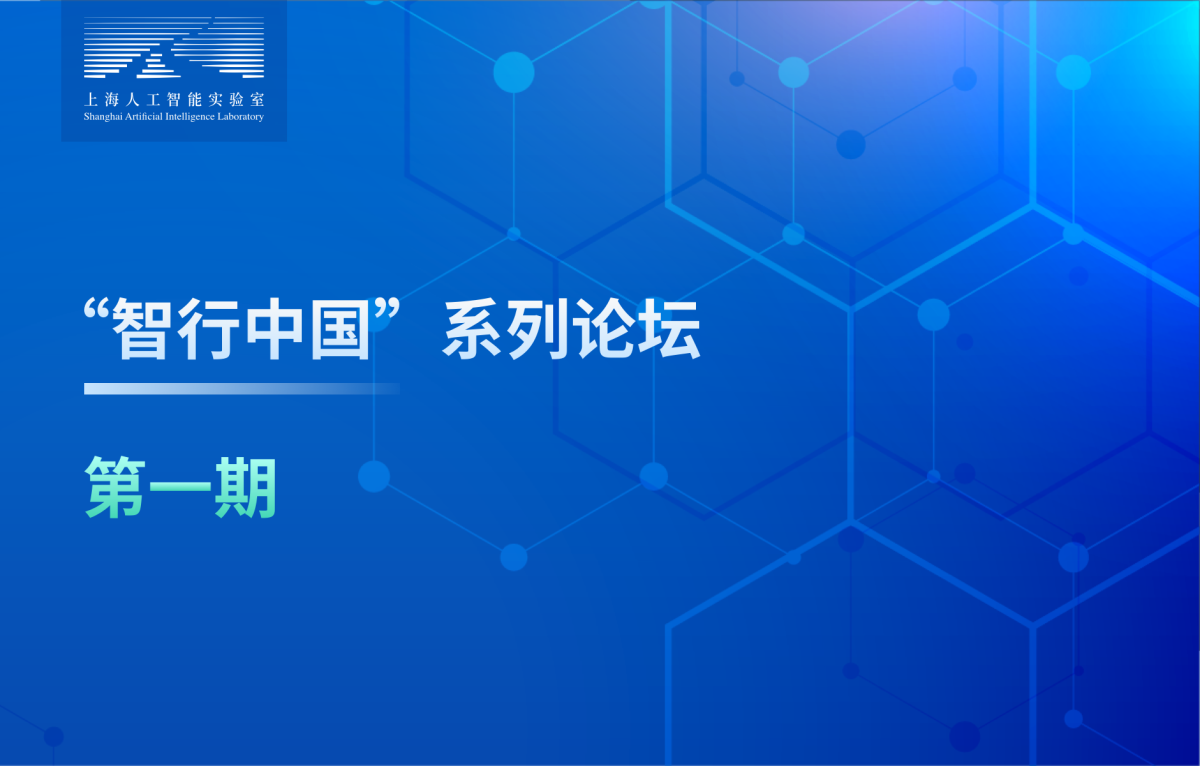 上海人工智能实验室
Shanghai Artificial Intelligence Laboratory

“智行中国” 系列论坛

第一期